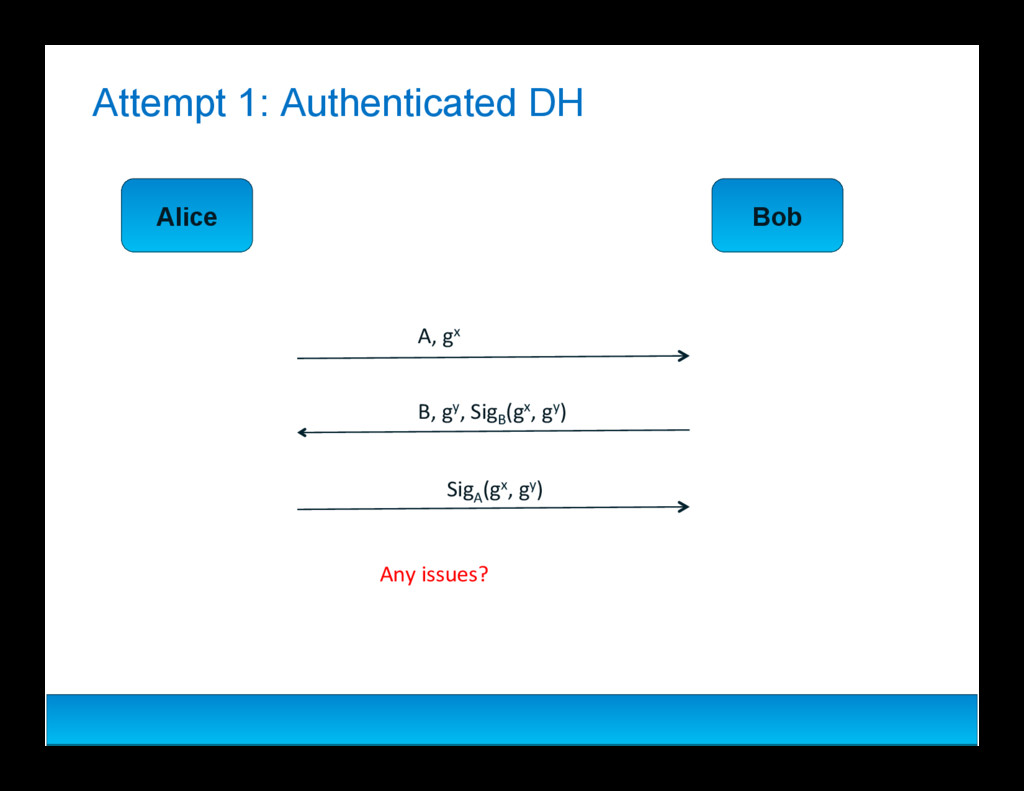 Attempt 1: Authenticated DH

Alice

Bob

A, $g^x$

B, $g^y$, $Sig_B(g^x, g^y)$

$Sig_A(g^x, g^y)$

Any issues?